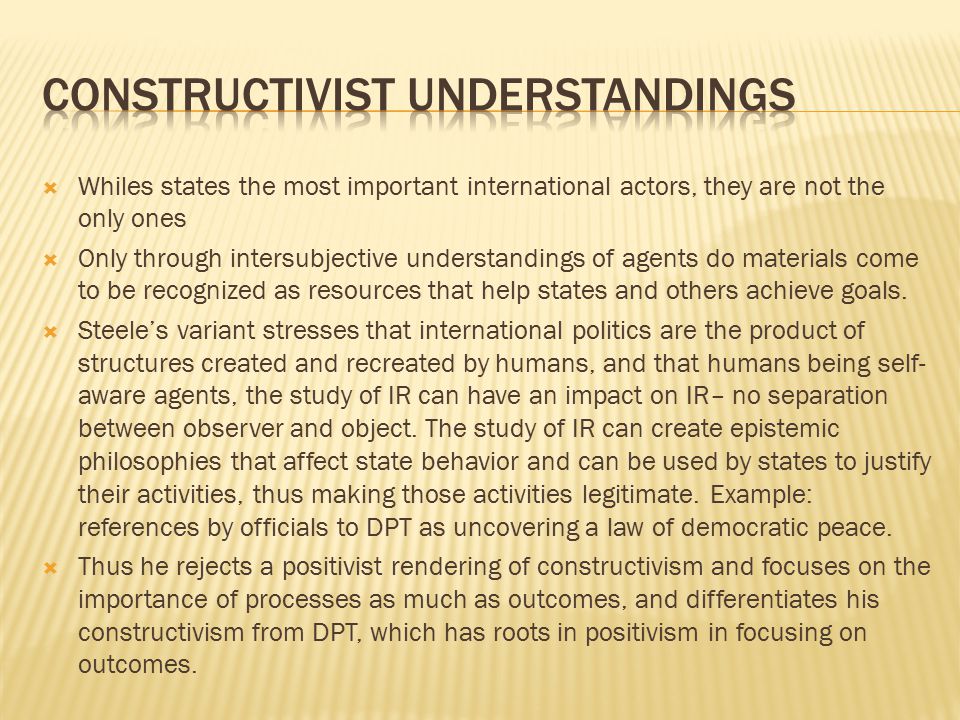 CONSTRUCTIVIST UNDERSTANDINGS

Whiles states the most important international actors, they are not the only ones

Only through intersubjective understandings of agents do materials come to be recognized as resources that help states and others achieve goals.

Steele's variant stresses that international politics are the product of structures created and recreated by humans, and that humans being self-aware agents, the study of IR can have an impact on IR– no separation between observer and object. The study of IR can create epistemic philosophies that affect state behavior and can be used by states to justify their activities, thus making those activities legitimate. Example: references by officials to DPT as uncovering a law of democratic peace.

Thus he rejects a positivist rendering of constructivism and focuses on the importance of processes as much as outcomes, and differentiates his constructivism from DPT, which has roots in positivism in focusing on outcomes.